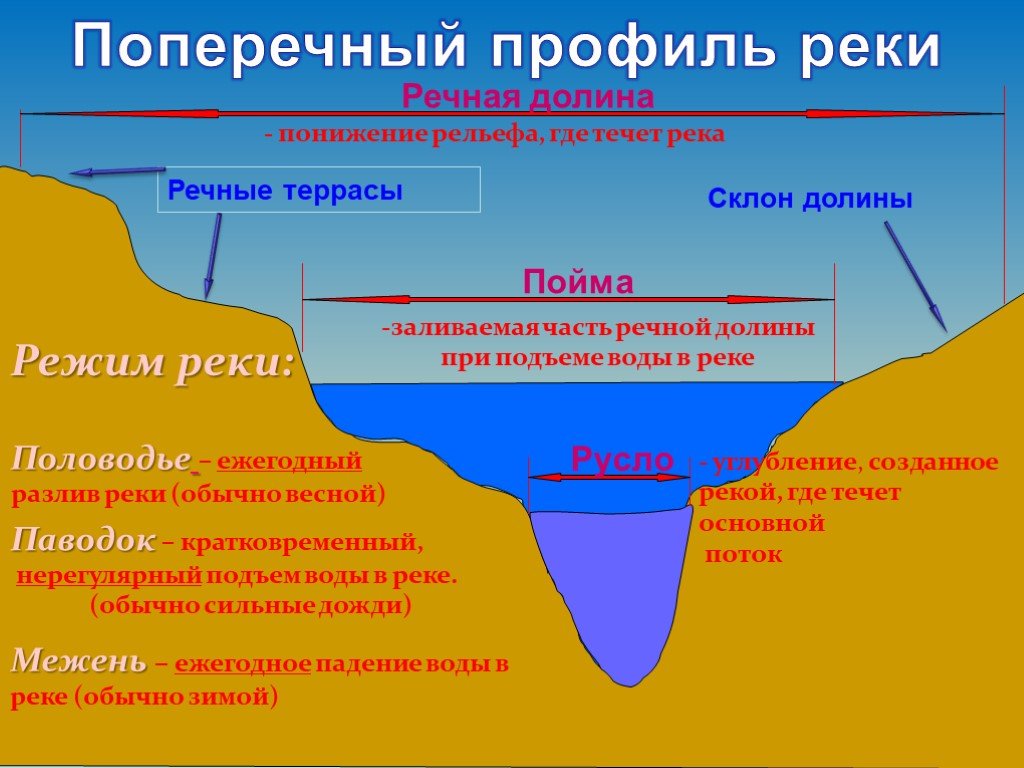 Поперечный профиль реки

Речная долина
- понижение рельефа, где течет река

Речные террасы

Склон долины

Пойма
-заливаемая часть речной долины при подъеме воды в реке

Режим реки:

Половодье – ежегодный разлив реки (обычно весной)

Паводок – кратковременный, нерегулярный подъем воды в реке. (обычно сильные дожди)

Межень – ежегодное падение воды в реке (обычно зимой)

Русло
- углубление, созданное рекой, где течет основной поток